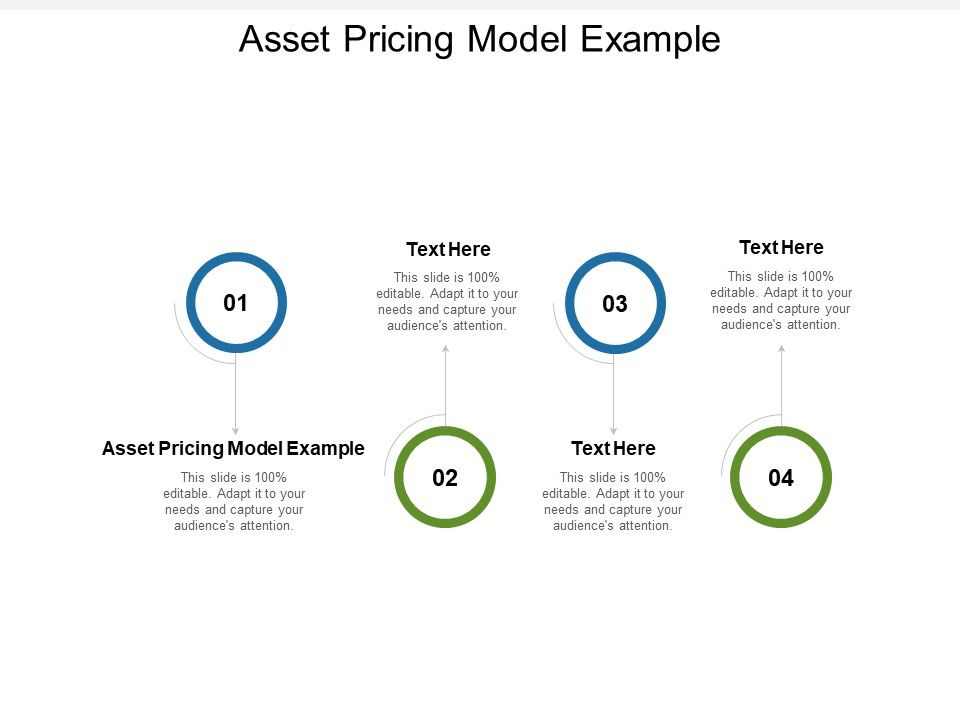 Asset Pricing Model Example

01

Asset Pricing Model Example

This slide is 100% editable. Adapt it to your needs and capture your audience's attention.

Text Here

This slide is 100% editable. Adapt it to your needs and capture your audience's attention.

02

03

Text Here

This slide is 100% editable. Adapt it to your needs and capture your audience's attention.

Text Here

This slide is 100% editable. Adapt it to your needs and capture your audience's attention.

04